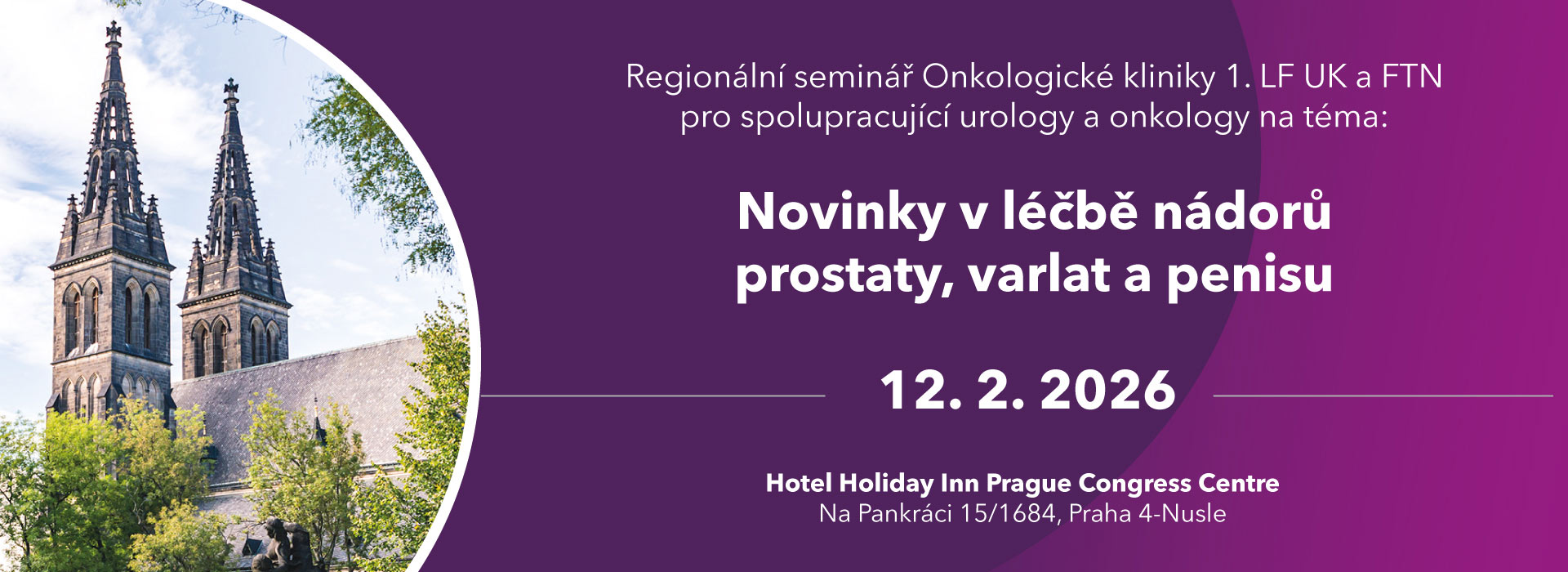 Regionální seminář Onkologické kliniky 1. LF UK a FTN pro spolupracující urology a onkology na téma:

Novinky v léčbě nádorů prostaty, varlat a penisu

12. 2. 2026

Hotel Holiday Inn Prague Congress Centre
Na Pankráci 15/1684, Praha 4-Nusle